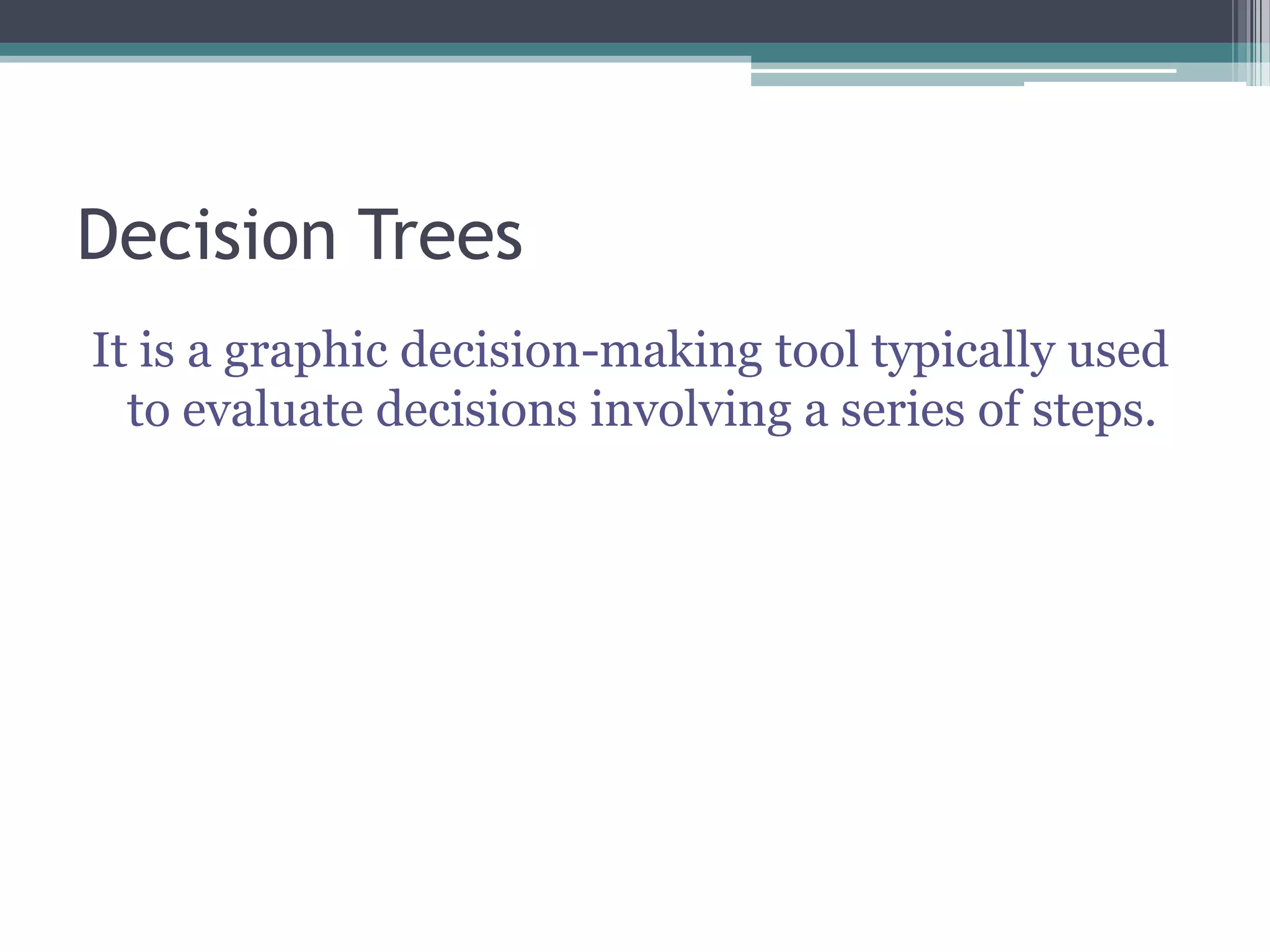 Decision Trees

It is a graphic decision-making tool typically used to evaluate decisions involving a series of steps.